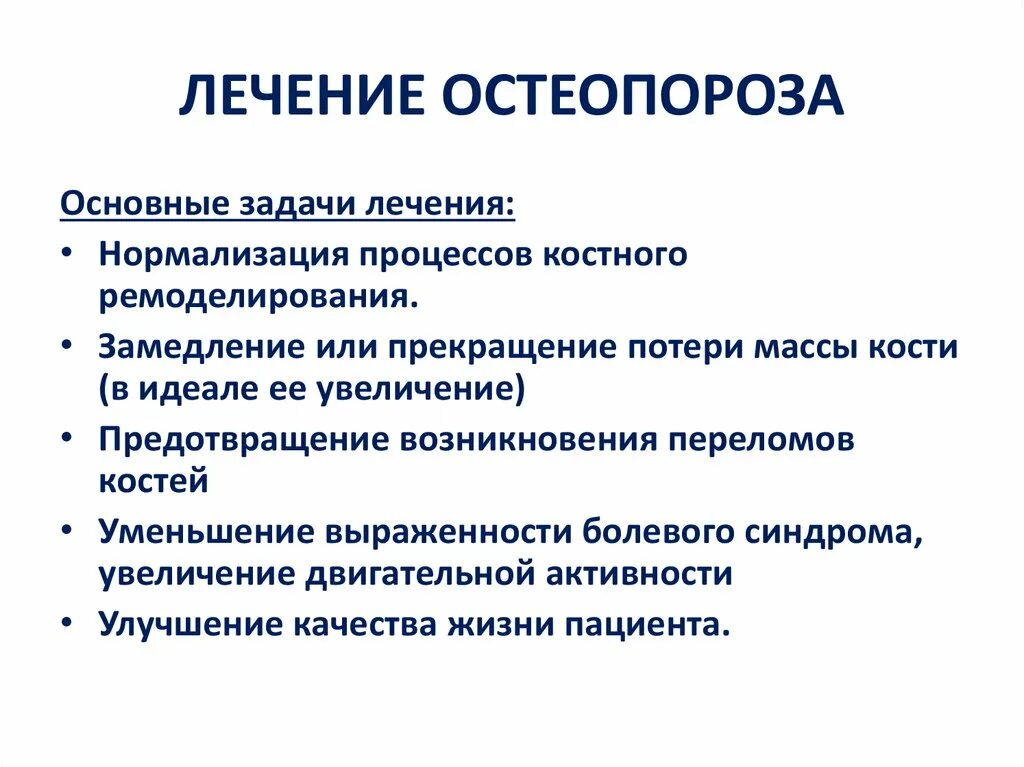 ЛЕЧЕНИЕ ОСТЕОПОРОЗА

Основные задачи лечения:

• Нормализация процессов костного ремоделирования.
• Замедление или прекращение потери массы кости (в идеале ее увеличение)
• Предотвращение возникновения переломов костей
• Уменьшение выраженности болевого синдрома, увеличение двигательной активности
• Улучшение качества жизни пациента.